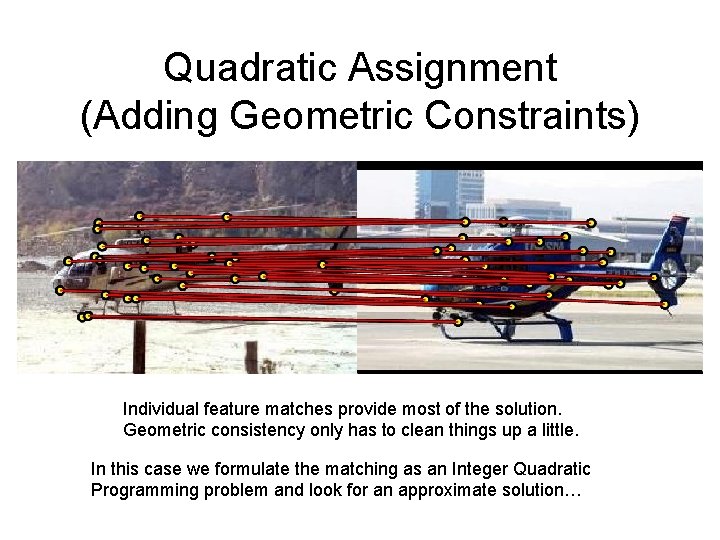 Quadratic Assignment
(Adding Geometric Constraints)

Individual feature matches provide most of the solution. Geometric consistency only has to clean things up a little.

In this case we formulate the matching as an Integer Quadratic Programming problem and look for an approximate solution…